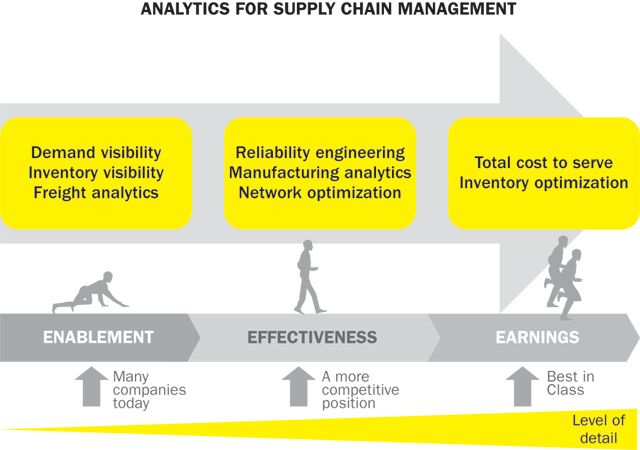 ANALYTICS FOR SUPPLY CHAIN MANAGEMENT

Demand visibility
Inventory visibility
Freight analytics

Reliability engineering
Manufacturing analytics
Network optimization

Total cost to serve
Inventory optimization

ENABLEMENT

EFFECTIVENESS

EARNINGS

Many companies today

A more competitive position

Best in Class

Level of detail